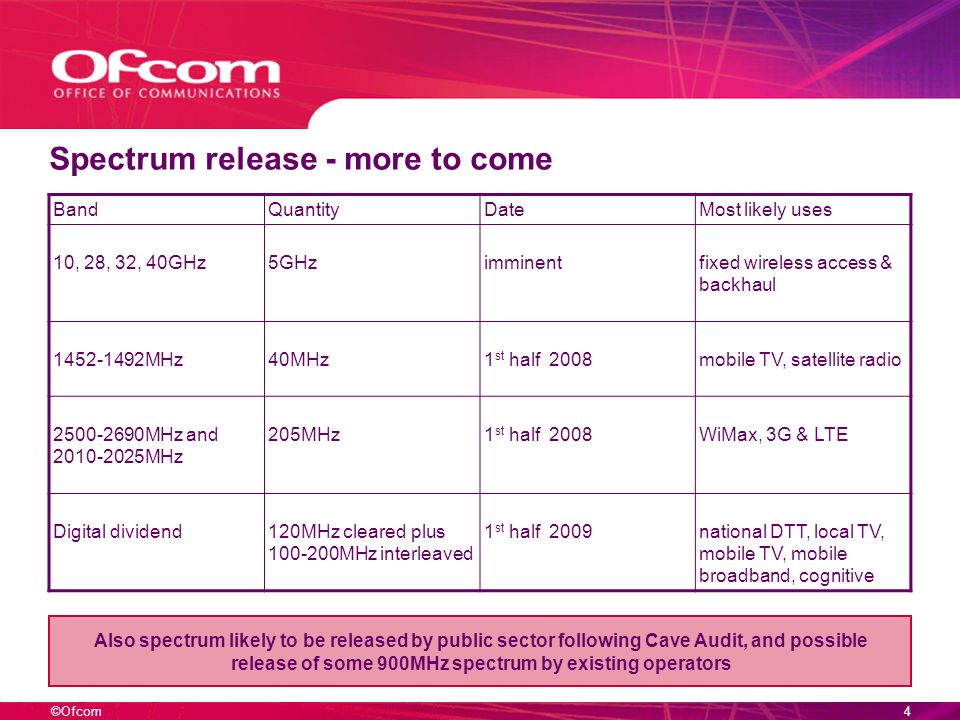 Ofcom
OFFICE OF COMMUNICATIONS

Spectrum release - more to come

| Band | Quantity | Date | Most likely uses |
|---|---|---|---|
| 10, 28, 32, 40GHz | 5GHz | imminent | fixed wireless access & backhaul |
| 1452-1492MHz | 40MHz | 1$^{st}$ half 2008 | mobile TV, satellite radio |
| 2500-2690MHz and 2010-2025MHz | 205MHz | 1$^{st}$ half 2008 | WiMax, 3G & LTE |
| Digital dividend | 120MHz cleared plus 100-200MHz interleaved | 1$^{st}$ half 2009 | national DTT, local TV, mobile TV, mobile broadband, cognitive |

Also spectrum likely to be released by public sector following Cave Audit, and possible release of some 900MHz spectrum by existing operators

©Ofcom
4